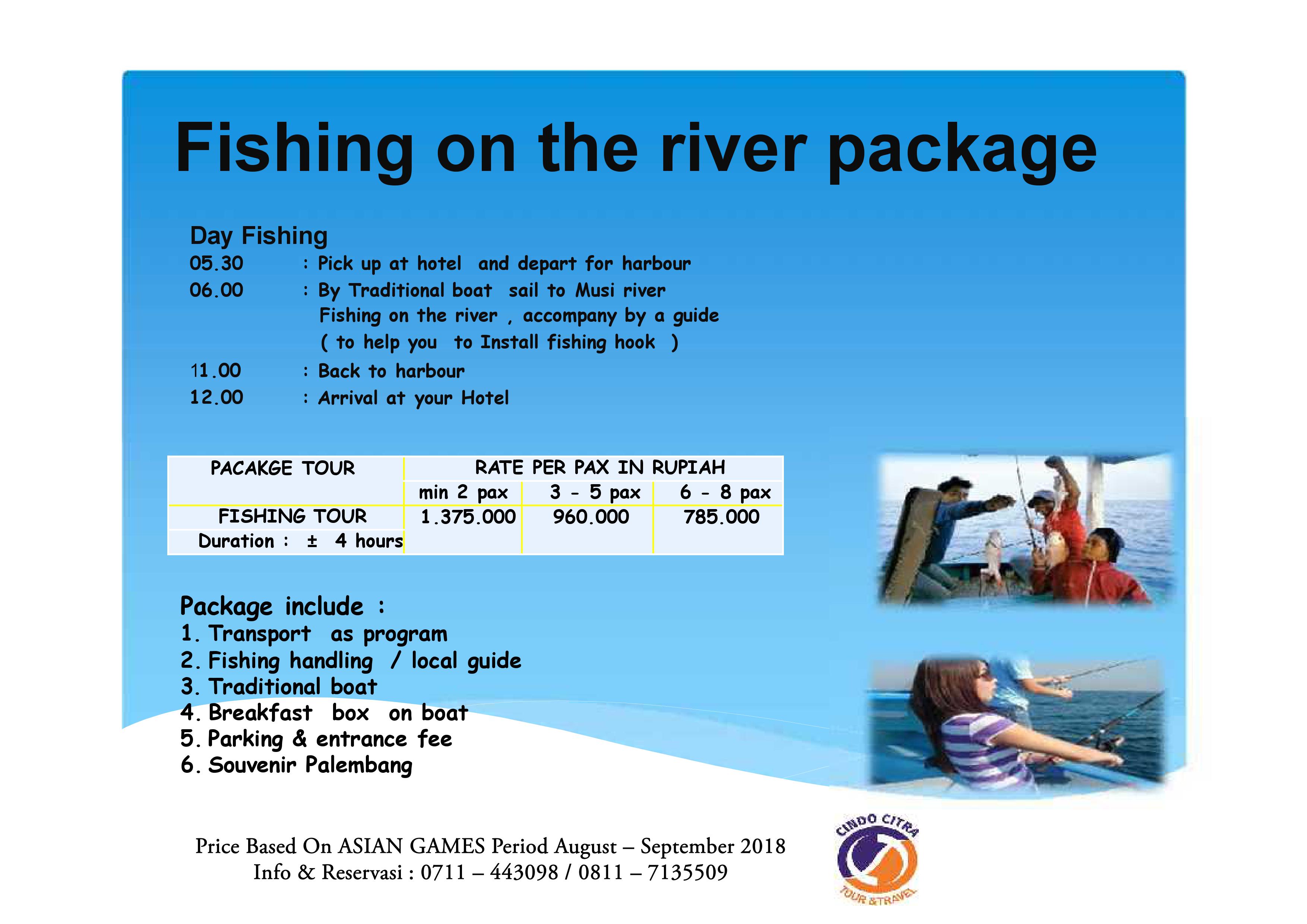 Fishing on the river package

Day Fishing
05.30 : Pick up at hotel and depart for harbour
06.00 : By Traditional boat sail to Musi river
Fishing on the river , accompany by a guide
( to help you to Install fishing hook )
11.00 : Back to harbour
12.00 : Arrival at your Hotel

| PACAKGE TOUR | RATE PER PAX IN RUPIAH | | |
|---|---|---|---|
| | min 2 pax | 3 - 5 pax | 6 - 8 pax |
| FISHING TOUR | 1.375.000 | 960.000 | 785.000 |
| Duration : ± 4 hours | | | |

Package include :
1. Transport as program
2. Fishing handling / local guide
3. Traditional boat
4. Breakfast box on boat
5. Parking & entrance fee
6. Souvenir Palembang

Price Based On ASIAN GAMES Period August – September 2018
Info & Reservasi : 0711 – 443098 / 0811 – 7135509

CINDO CITRA
TOUR & TRAVEL